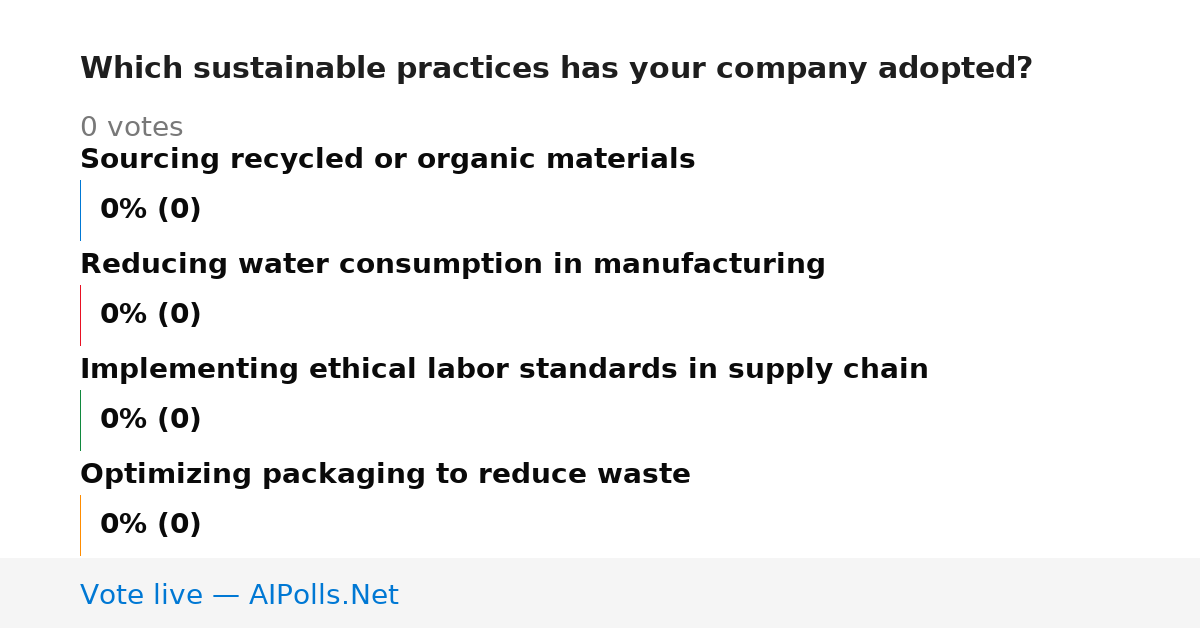 Which sustainable practices has your company adopted?

0 votes

Sourcing recycled or organic materials

0% (0)

Reducing water consumption in manufacturing

0% (0)

Implementing ethical labor standards in supply chain

0% (0)

Optimizing packaging to reduce waste

0% (0)

Vote live — AIPolls.Net